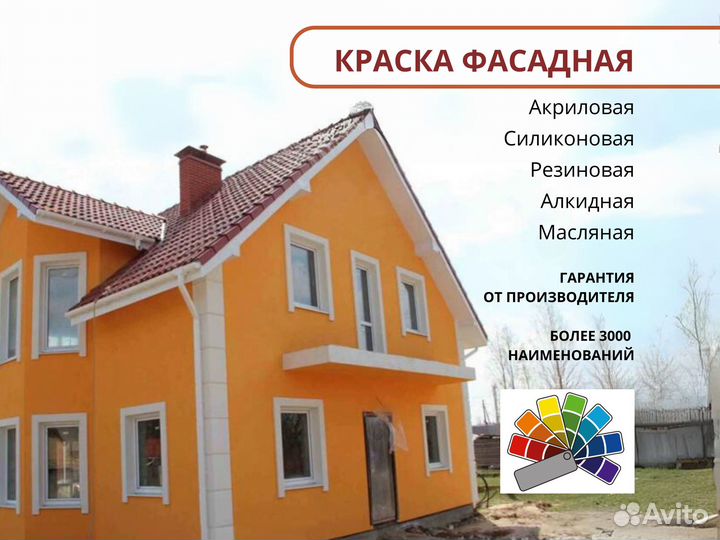 КРАСКА ФАСАДНАЯ

Акриловая
Силиконовая
Резиновая
Алкидная
Масляная

ГАРАНТИЯ
ОТ ПРОИЗВОДИТЕЛЯ

БОЛЕЕ 3000
НАИМЕНОВАНИЙ

Avito